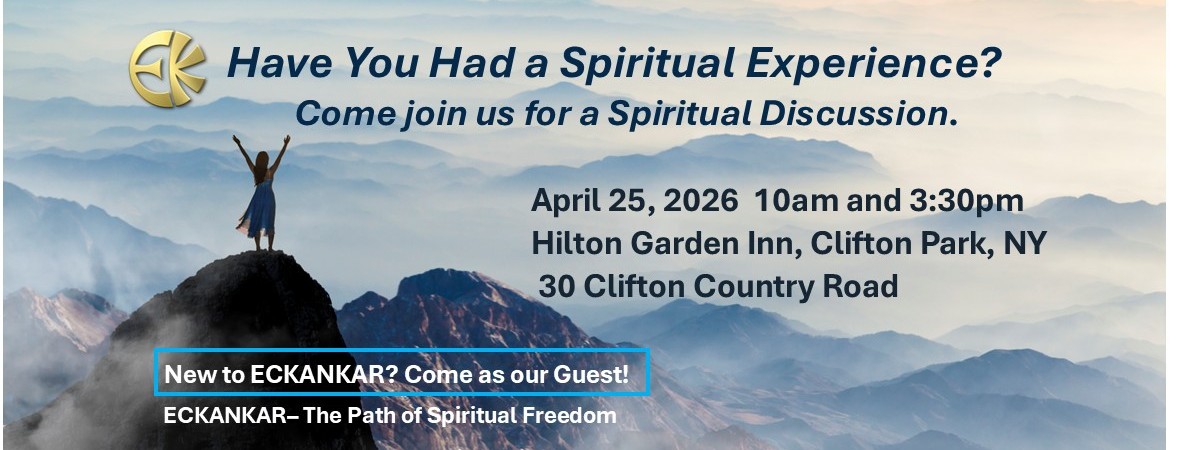 EK

Have You Had a Spiritual Experience?
Come join us for a Spiritual Discussion.

April 25, 2026 10am and 3:30pm
Hilton Garden Inn, Clifton Park, NY
30 Clifton Country Road

New to ECKANKAR? Come as our Guest!

ECKANKAR– The Path of Spiritual Freedom